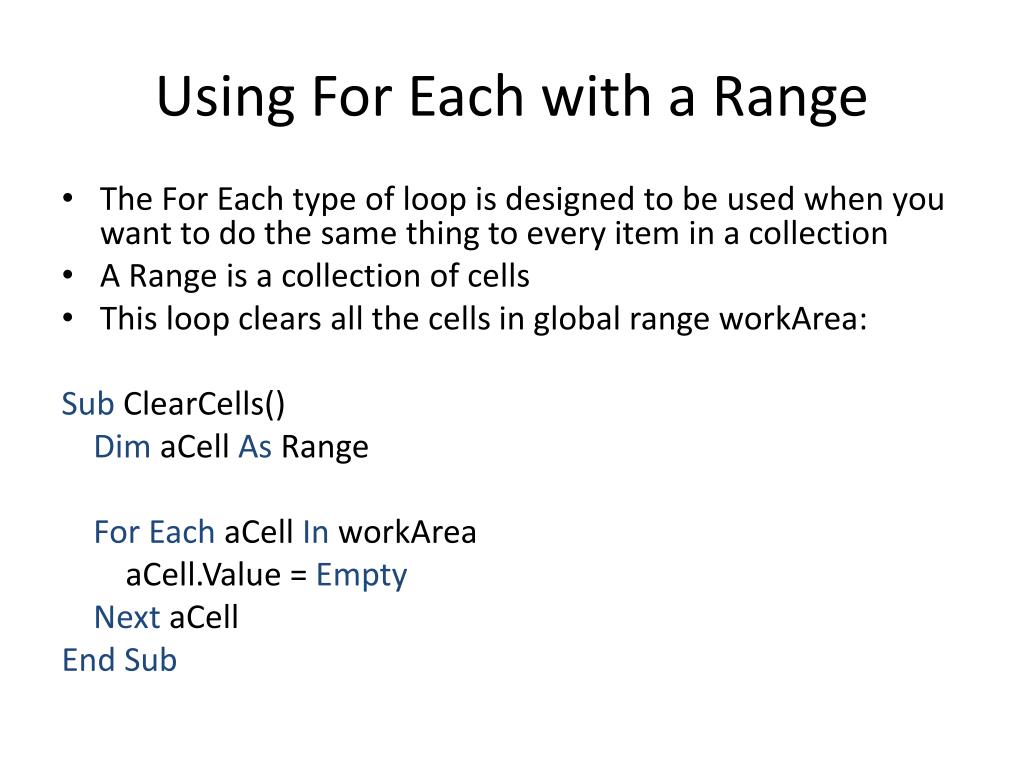 Using For Each with a Range

• The For Each type of loop is designed to be used when you want to do the same thing to every item in a collection
• A Range is a collection of cells
• This loop clears all the cells in global range workArea:

Sub ClearCells()
  Dim aCell As Range

  For Each aCell In workArea
    aCell.Value = Empty
  Next aCell
End Sub